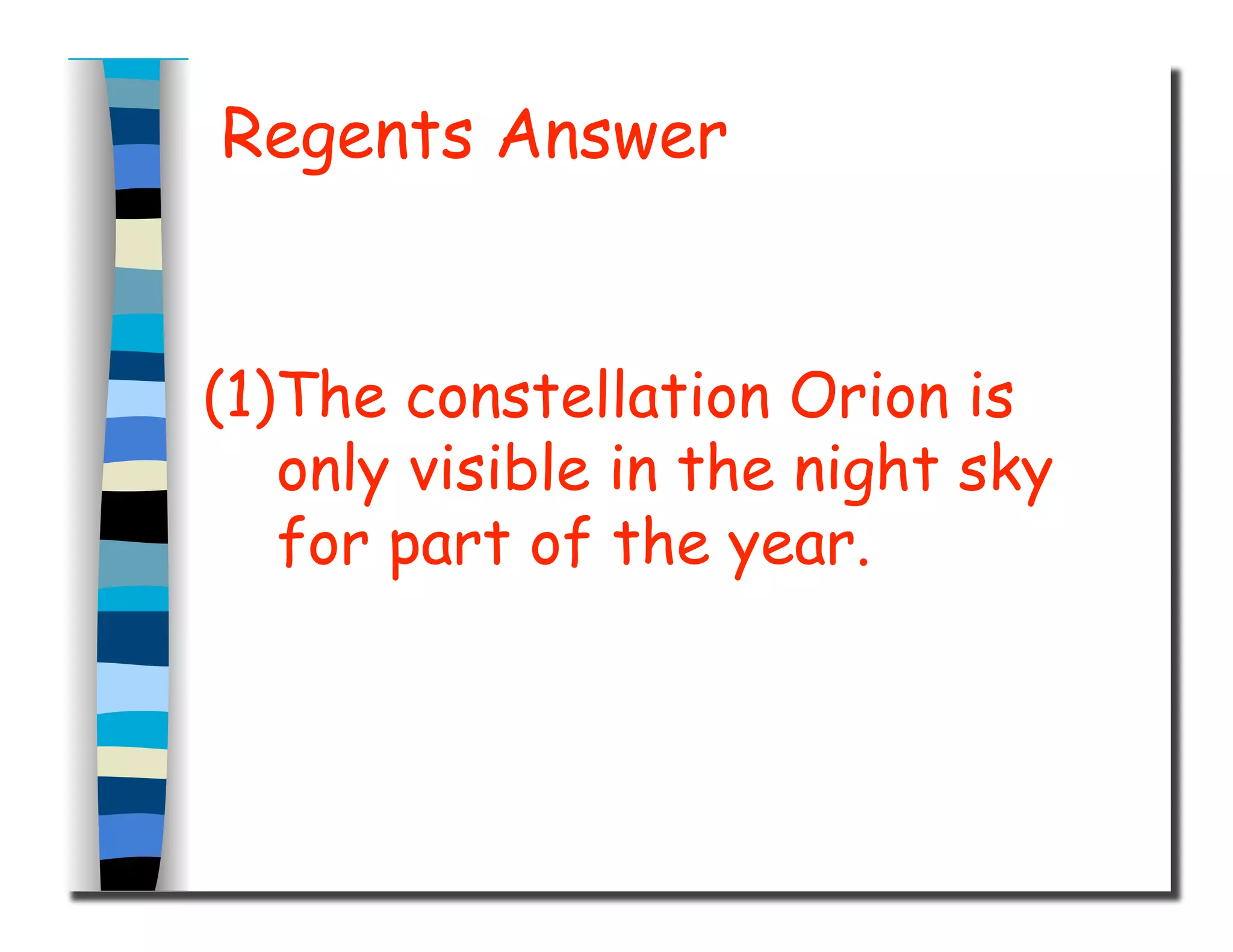 Regents Answer

(1)The constellation Orion is only visible in the night sky for part of the year.